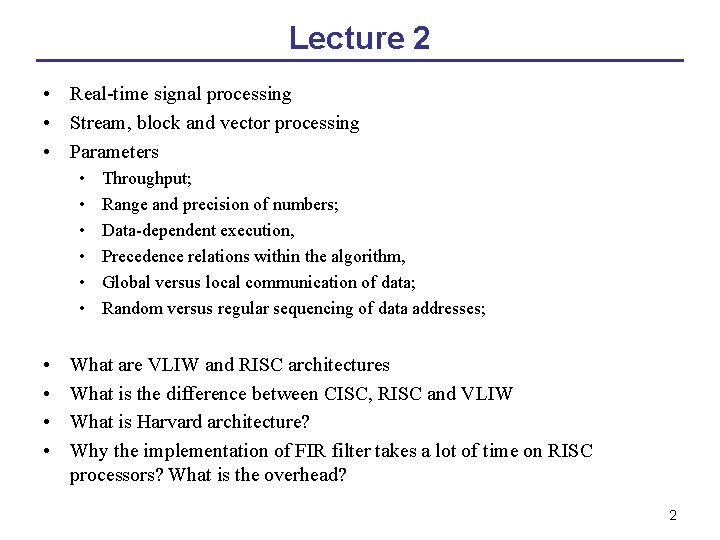 Lecture 2

• Real-time signal processing
• Stream, block and vector processing
• Parameters
  • Throughput;
  • Range and precision of numbers;
  • Data-dependent execution,
  • Precedence relations within the algorithm,
  • Global versus local communication of data;
  • Random versus regular sequencing of data addresses;

• What are VLIW and RISC architectures
• What is the difference between CISC, RISC and VLIW
• What is Harvard architecture?
• Why the implementation of FIR filter takes a lot of time on RISC processors? What is the overhead?

2